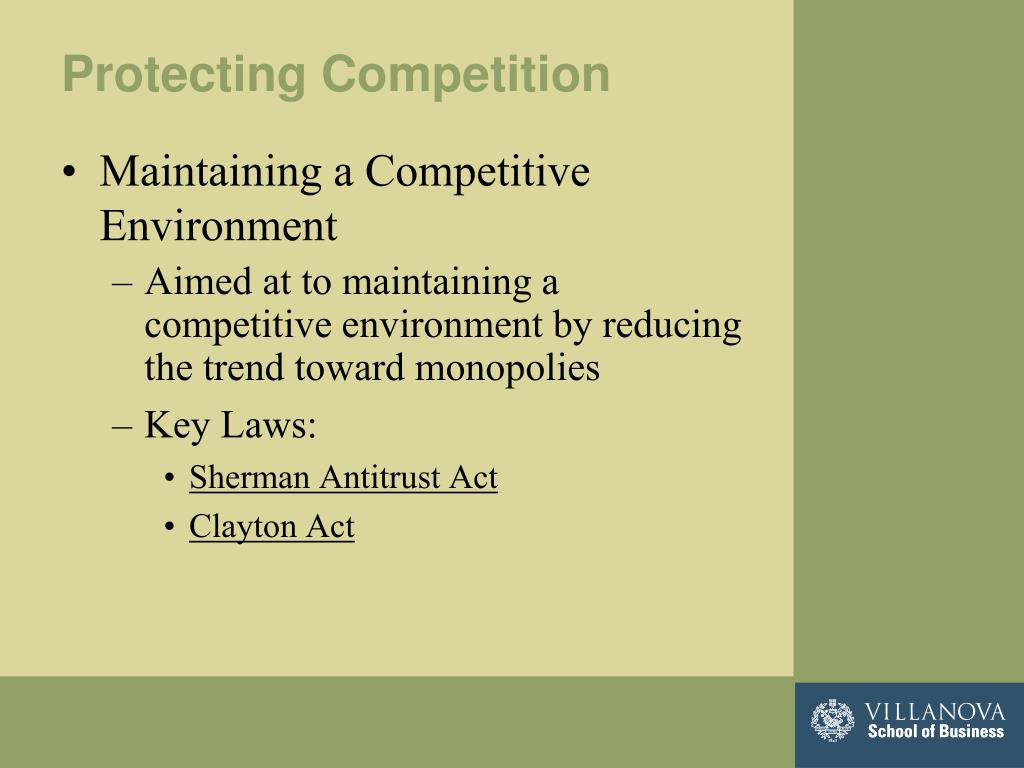 Protecting Competition

• Maintaining a Competitive Environment
  – Aimed at to maintaining a competitive environment by reducing the trend toward monopolies
  – Key Laws:
    • Sherman Antitrust Act
    • Clayton Act

VILLANOVA
School of Business